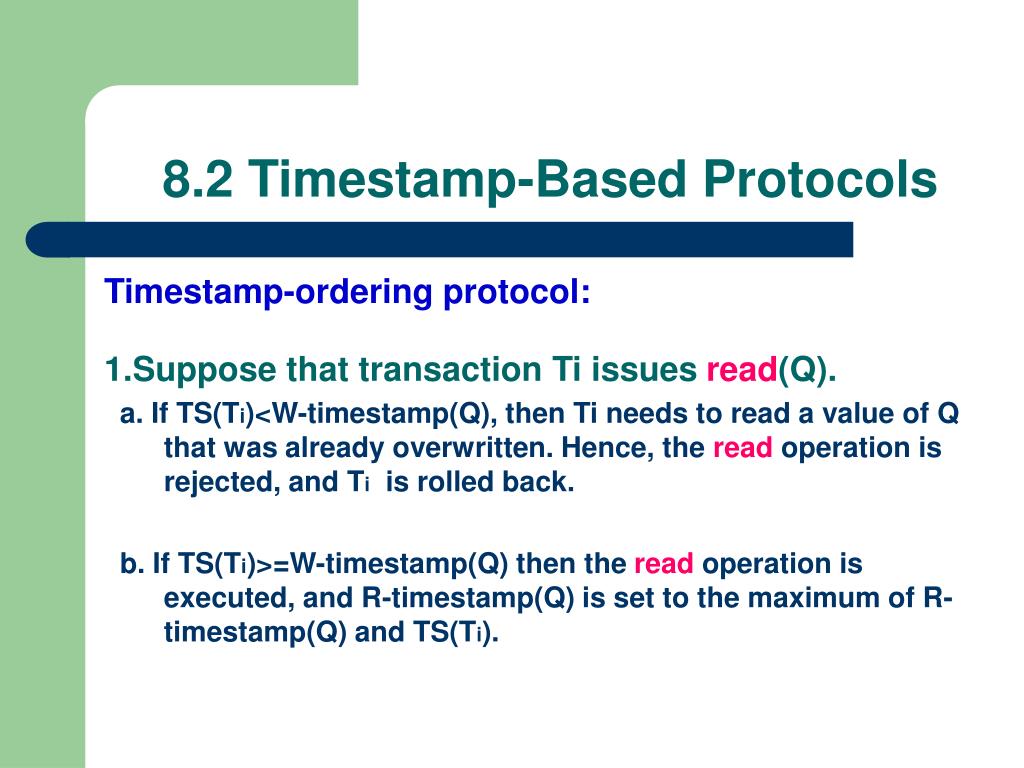 8.2 Timestamp-Based Protocols

Timestamp-ordering protocol:

1.Suppose that transaction Ti issues read(Q).

a. If TS($T_i$)<W-timestamp(Q), then Ti needs to read a value of Q that was already overwritten. Hence, the read operation is rejected, and $T_i$ is rolled back.

b. If TS($T_i$)>=W-timestamp(Q) then the read operation is executed, and R-timestamp(Q) is set to the maximum of R-timestamp(Q) and TS($T_i$).